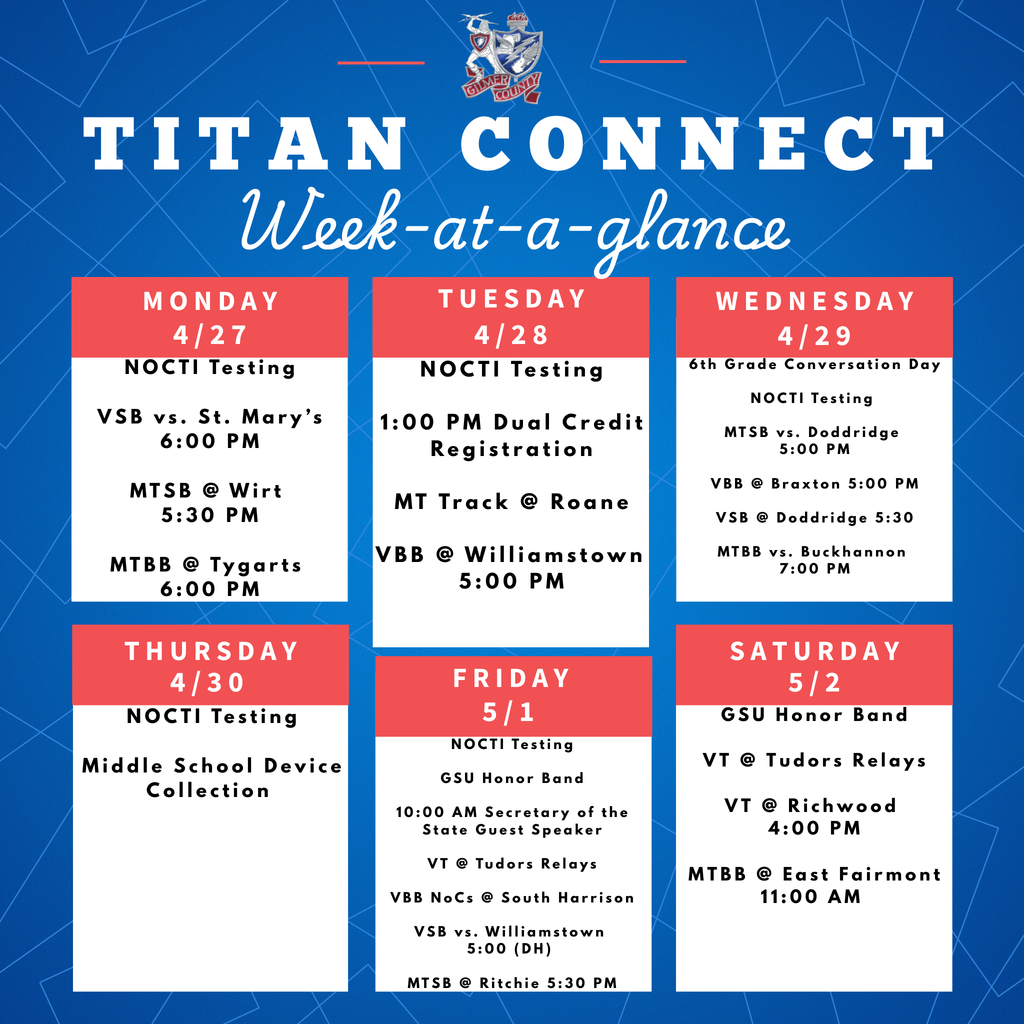 GILMER COUNTY

TITAN CONNECT
Week-at-a-glance

MONDAY
4/27
NOCTI Testing

VSB vs. St. Mary's
6:00 PM

MTSB @ Wirt
5:30 PM

MTBB @ Tygarts
6:00 PM

TUESDAY
4/28
NOCTI Testing

1:00 PM Dual Credit Registration

MT Track @ Roane

VBB @ Williamstown
5:00 PM

WEDNESDAY
4/29
6th Grade Conversation Day

NOCTI Testing

MTSB vs. Doddridge
5:00 PM

VBB @ Braxton 5:00 PM

VSB @ Doddridge 5:30

MTBB vs. Buckhannon
7:00 PM

THURSDAY
4/30
NOCTI Testing

Middle School Device Collection

FRIDAY
5/1
NOCTI Testing

GSU Honor Band

10:00 AM Secretary of the State Guest Speaker

VT @ Tudors Relays

VBB NoCs @ South Harrison

VSB vs. Williamstown
5:00 (DH)

MTSB @ Ritchie 5:30 PM

SATURDAY
5/2
GSU Honor Band

VT @ Tudors Relays

VT @ Richwood
4:00 PM

MTBB @ East Fairmont
11:00 AM